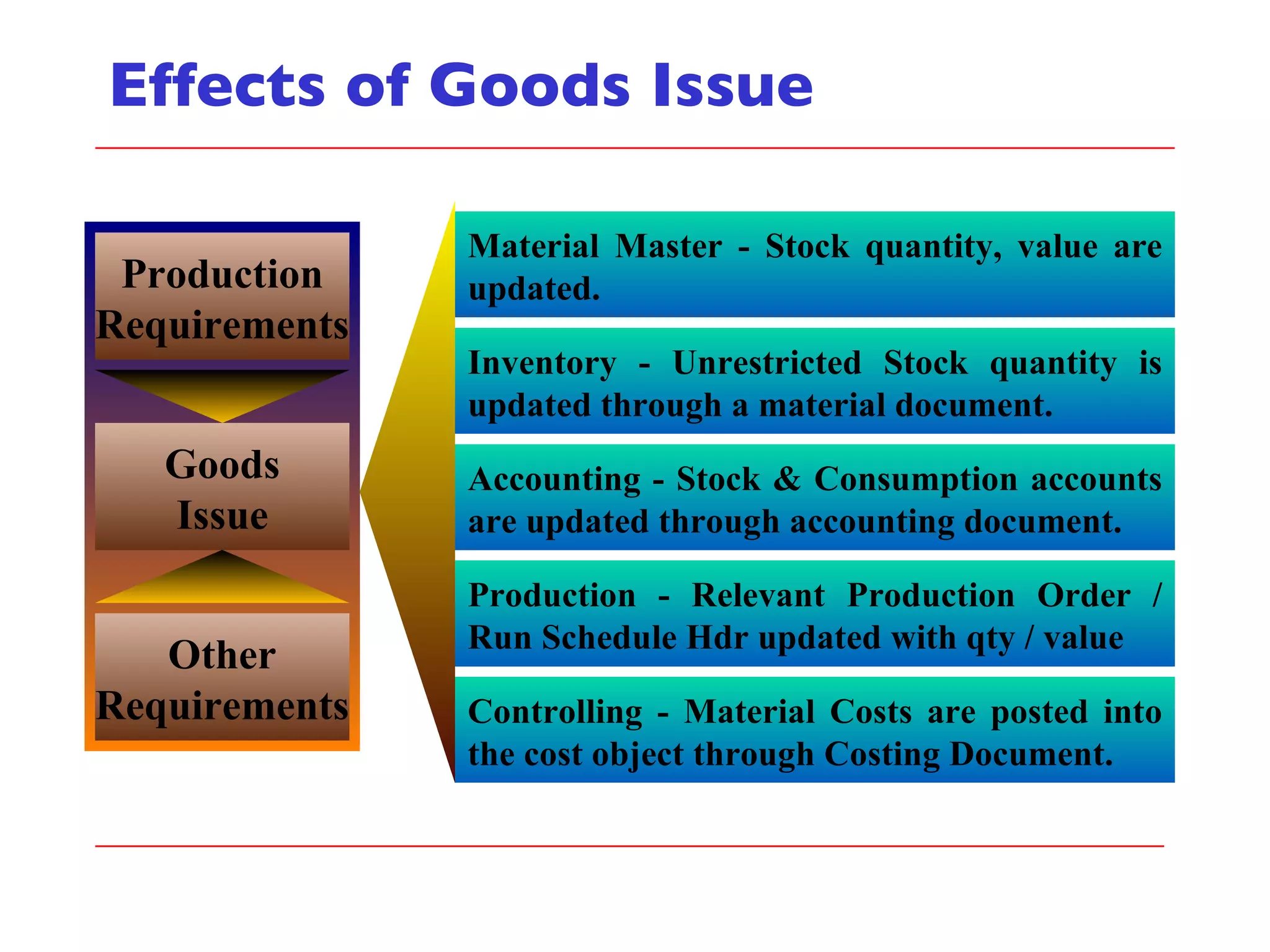 Effects of Goods Issue

Production Requirements

Goods Issue

Other Requirements

Material Master - Stock quantity, value are updated.

Inventory - Unrestricted Stock quantity is updated through a material document.

Accounting - Stock & Consumption accounts are updated through accounting document.

Production - Relevant Production Order / Run Schedule Hdr updated with qty / value

Controlling - Material Costs are posted into the cost object through Costing Document.